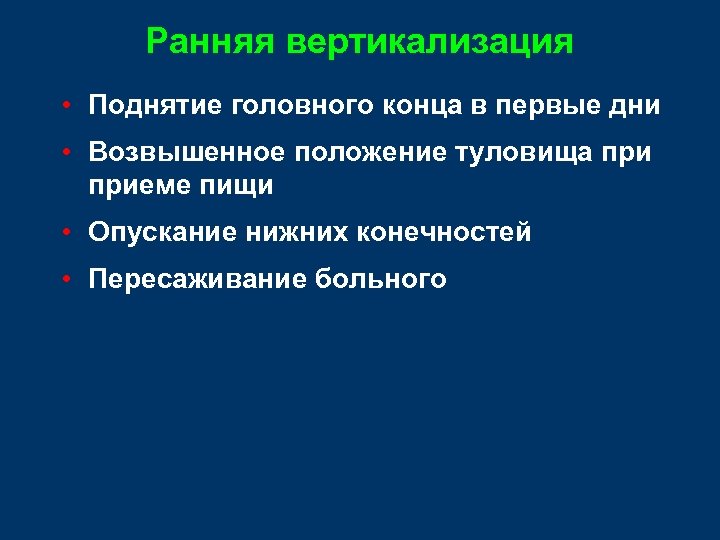 Ранняя вертикализация

• Поднятие головного конца в первые дни
• Возвышенное положение туловища при приеме пищи
• Опускание нижних конечностей
• Пересаживание больного